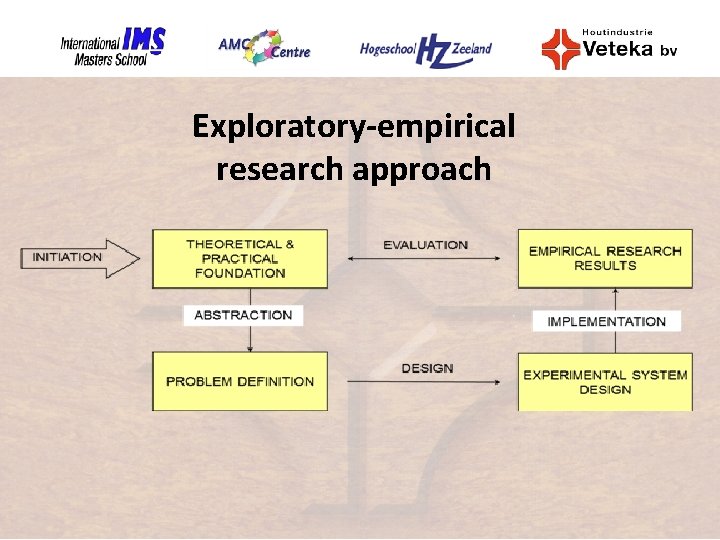 International IMS Masters School

AMC Centre

Hogeschool HZ Zeeland

Houtindustrie Veteka bv

Exploratory-empirical research approach

INITIATION

THEORETICAL & PRACTICAL FOUNDATION

EVALUATION

EMPIRICAL RESEARCH RESULTS

ABSTRACTION

IMPLEMENTATION

PROBLEM DEFINITION

DESIGN

EXPERIMENTAL SYSTEM DESIGN